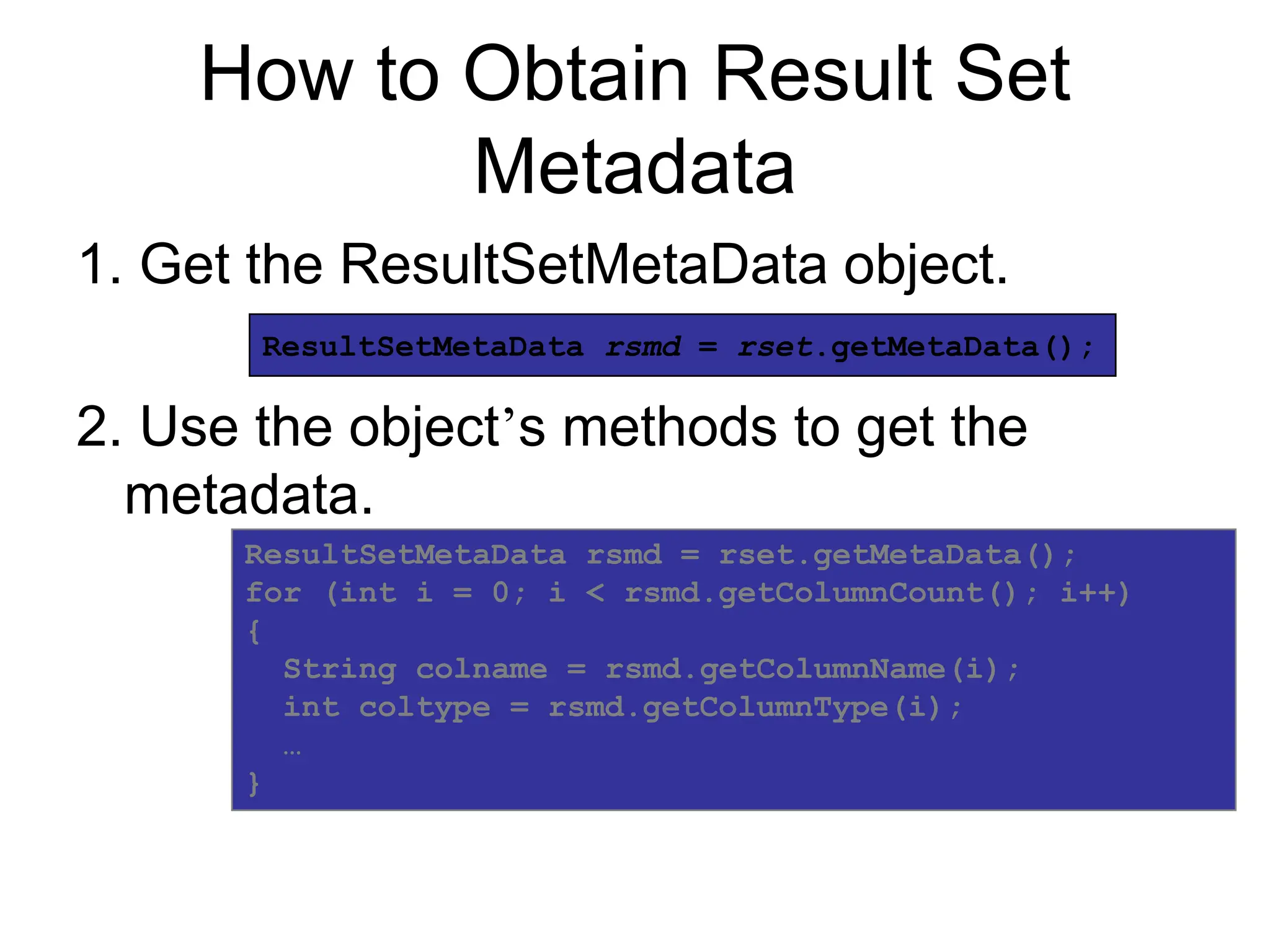 How to Obtain Result Set Metadata

1. Get the ResultSetMetaData object.

ResultSetMetaData rsmd = rset.getMetaData();

2. Use the object’s methods to get the metadata.

ResultSetMetaData rsmd = rset.getMetaData();
for (int i = 0; i < rsmd.getColumnCount(); i++)
{
  String colname = rsmd.getColumnName(i);
  int coltype = rsmd.getColumnType(i);
  …
}